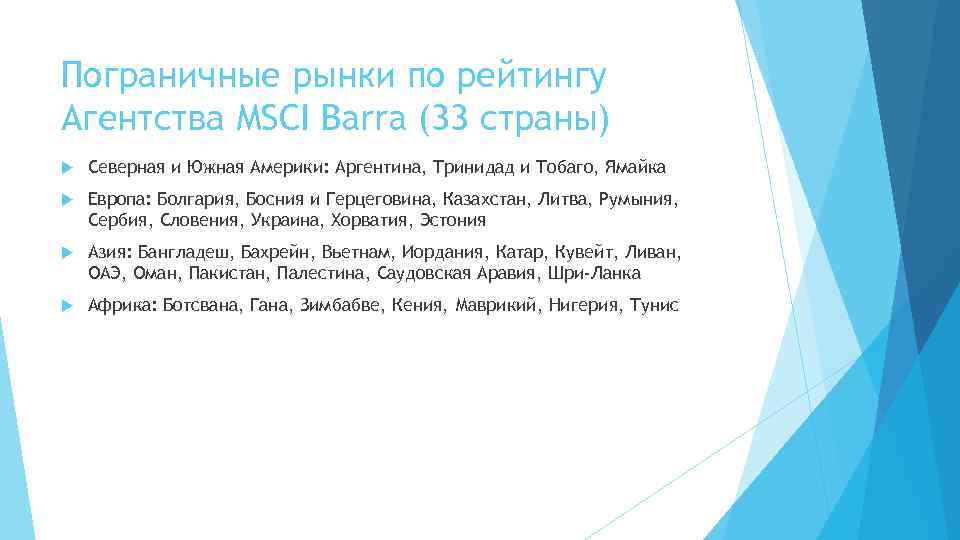 Пограничные рынки по рейтингу Агентства MSCI Barra (33 страны)

Северная и Южная Америки: Аргентина, Тринидад и Тобаго, Ямайка

Европа: Болгария, Босния и Герцеговина, Казахстан, Литва, Румыния, Сербия, Словения, Украина, Хорватия, Эстония

Азия: Бангладеш, Бахрейн, Вьетнам, Иордания, Катар, Кувейт, Ливан, ОАЭ, Оман, Пакистан, Палестина, Саудовская Аравия, Шри-Ланка

Африка: Ботсвана, Гана, Зимбабве, Кения, Маврикий, Нигерия, Тунис